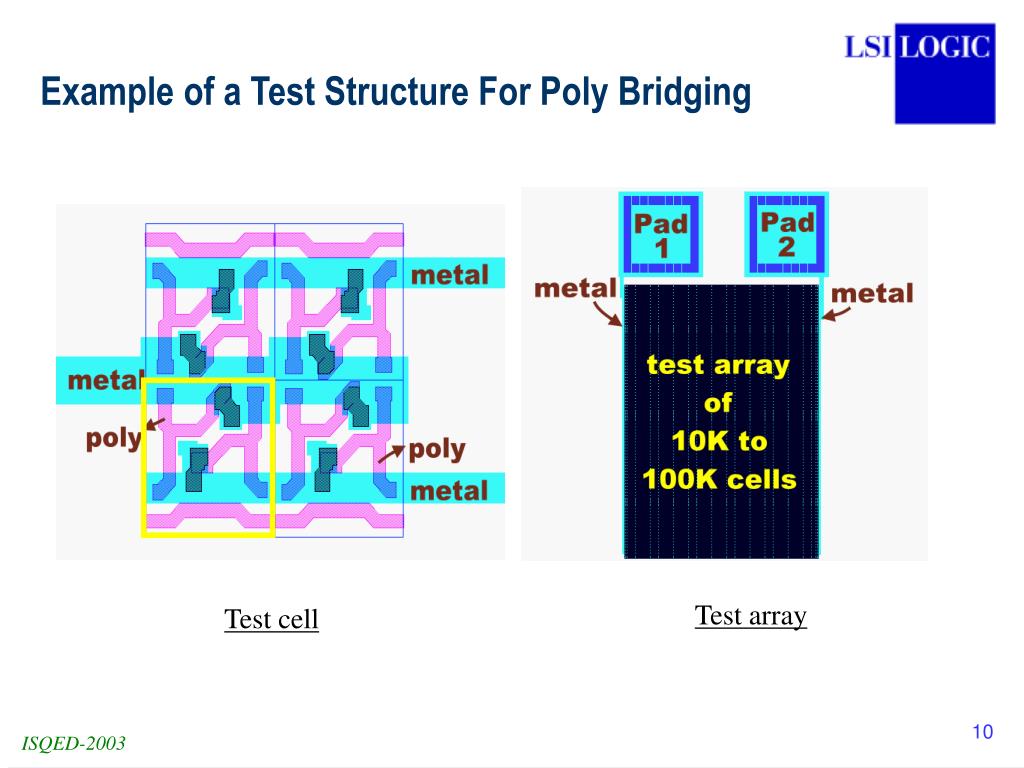 LSI LOGIC

Example of a Test Structure For Poly Bridging

metal

metal

poly

poly

metal

Pad 1

Pad 2

metal

metal

test array of 10K to 100K cells

Test cell

Test array

ISQED-2003

10